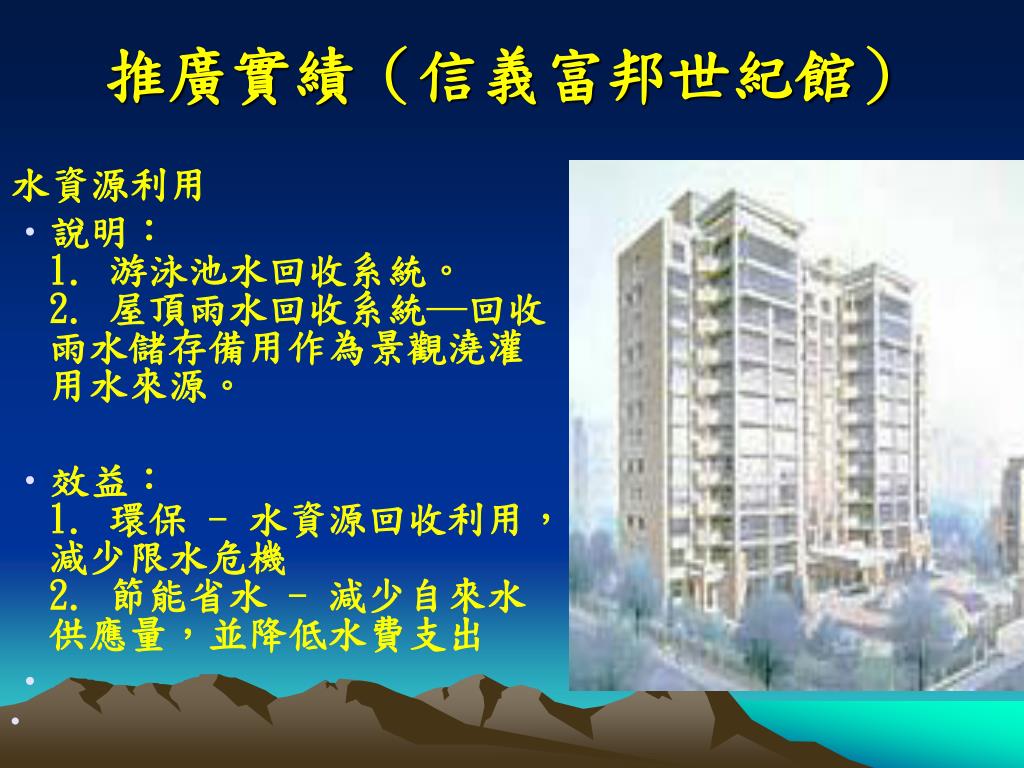 推廣實績（信義富邦世紀館）

水資源利用

• 說明：
1. 游泳池水回收系統。
2. 屋頂雨水回收系統—回收雨水儲存備用作為景觀澆灌用水來源。

• 效益：
1. 環保 – 水資源回收利用，減少限水危機
2. 節能省水 – 減少自來水供應量，並降低水費支出

•

•